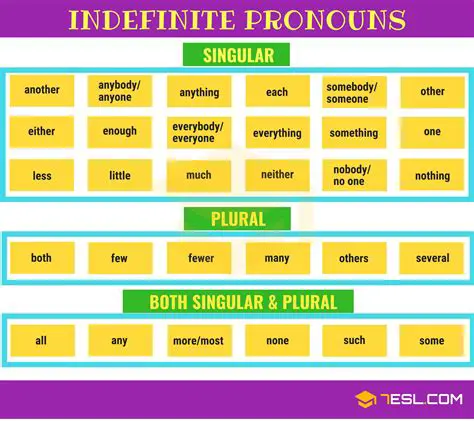 INDEFINITE PRONOUNS

SINGULAR

| another | anybody/ anyone | anything | each | somebody/ someone | other |
|---|---|---|---|---|---|
| either | enough | everybody/ everyone | everything | something | one |
| less | little | much | neither | nobody/ no one | nothing |

PLURAL

| both | few | fewer | many | others | several |
|---|---|---|---|---|---|

BOTH SINGULAR & PLURAL

| all | any | more/most | none | such | some |
|---|---|---|---|---|---|

7ESL.COM